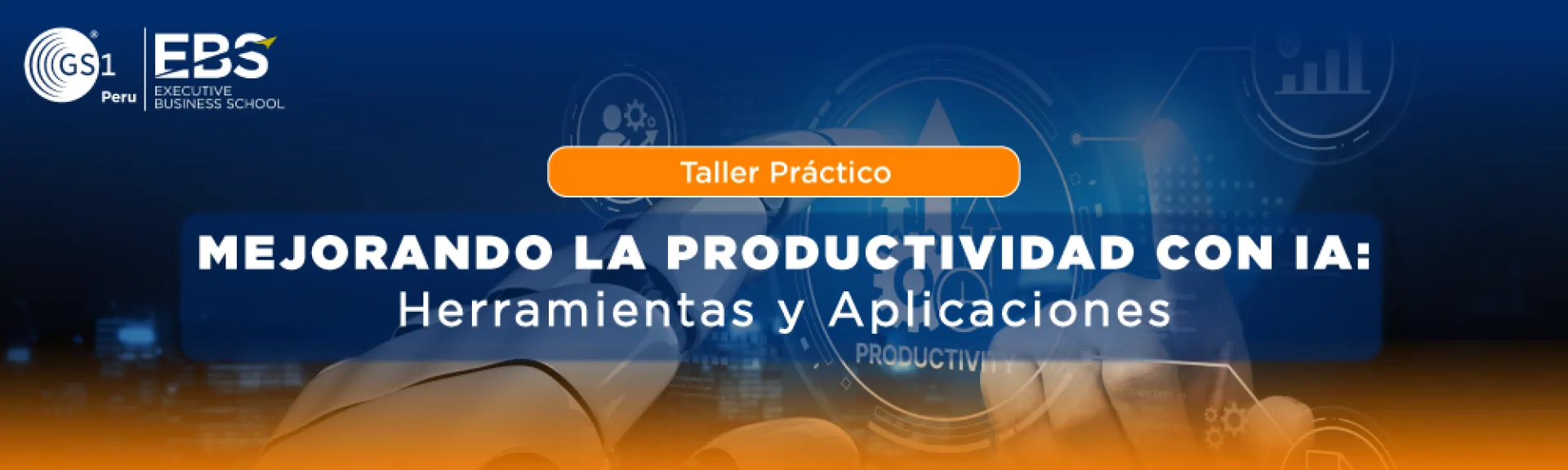 GS1 Peru

EBS
EXECUTIVE BUSINESS SCHOOL

Taller Práctico

MEJORANDO LA PRODUCTIVIDAD CON IA:
Herramientas y Aplicaciones

PRODUCTIVITY